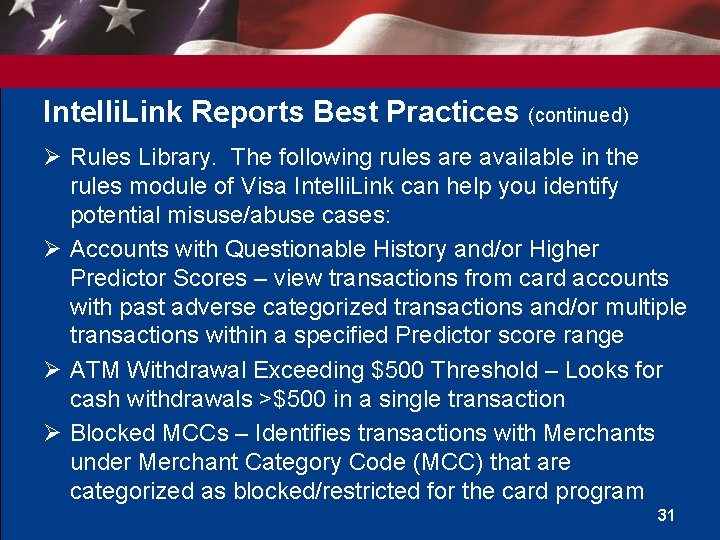 IntelliLink Reports Best Practices (continued)

➢ Rules Library. The following rules are available in the rules module of Visa IntelliLink can help you identify potential misuse/abuse cases:

➢ Accounts with Questionable History and/or Higher Predictor Scores – view transactions from card accounts with past adverse categorized transactions and/or multiple transactions within a specified Predictor score range

➢ ATM Withdrawal Exceeding \$500 Threshold – Looks for cash withdrawals >\$500 in a single transaction

➢ Blocked MCCs – Identifies transactions with Merchants under Merchant Category Code (MCC) that are categorized as blocked/restricted for the card program

31